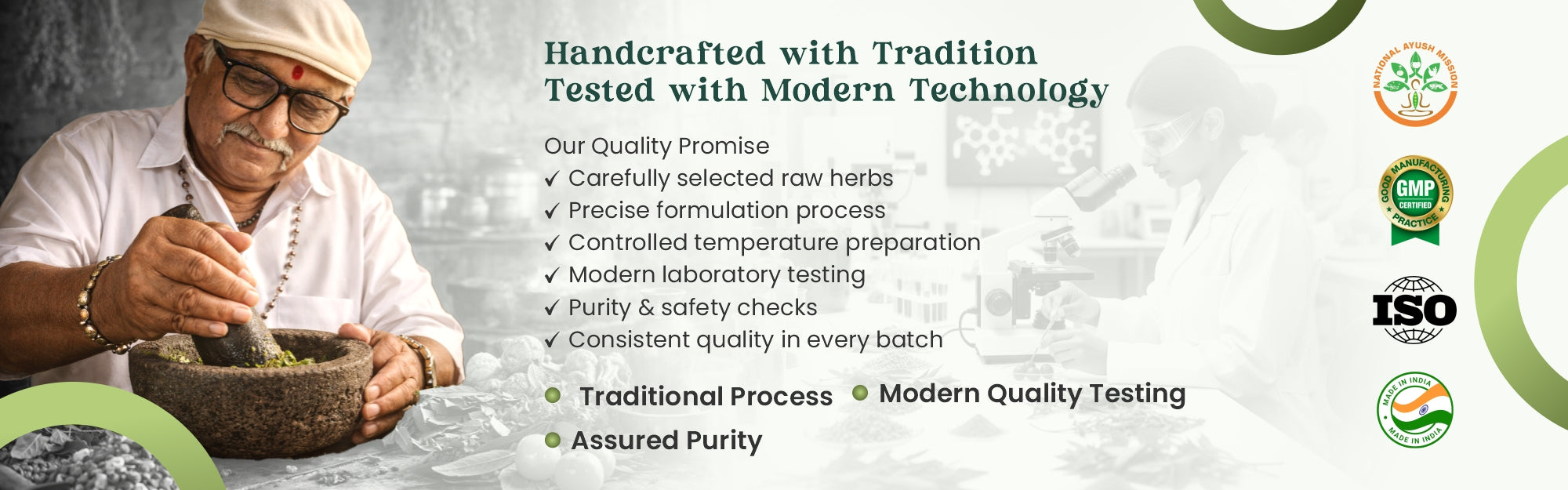 Handcrafted with Tradition
Tested with Modern Technology

Our Quality Promise
✓ Carefully selected raw herbs
✓ Precise formulation process
✓ Controlled temperature preparation
✓ Modern laboratory testing
✓ Purity & safety checks
✓ Consistent quality in every batch

Traditional Process
Modern Quality Testing
Assured Purity

NATIONAL AYUSH MISSION

GOOD MANUFACTURING PRACTICE
GMP
CERTIFIED

ISO

MADE IN INDIA
MADE IN INDIA